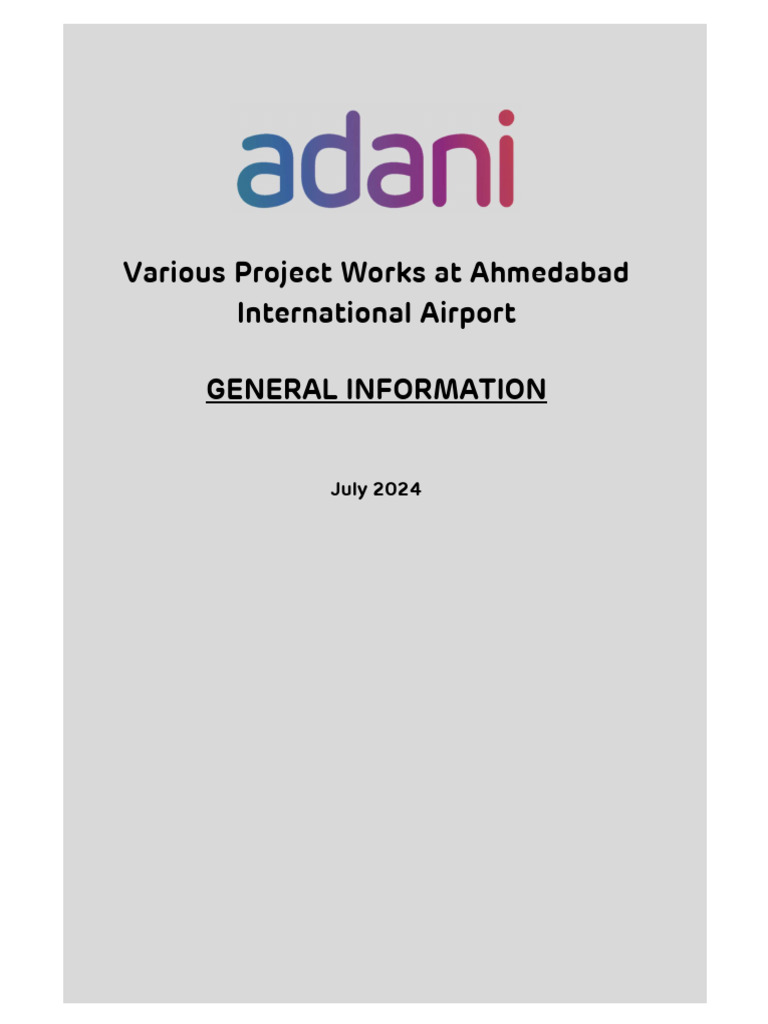 adani

Various Project Works at Ahmedabad International Airport

GENERAL INFORMATION

July 2024